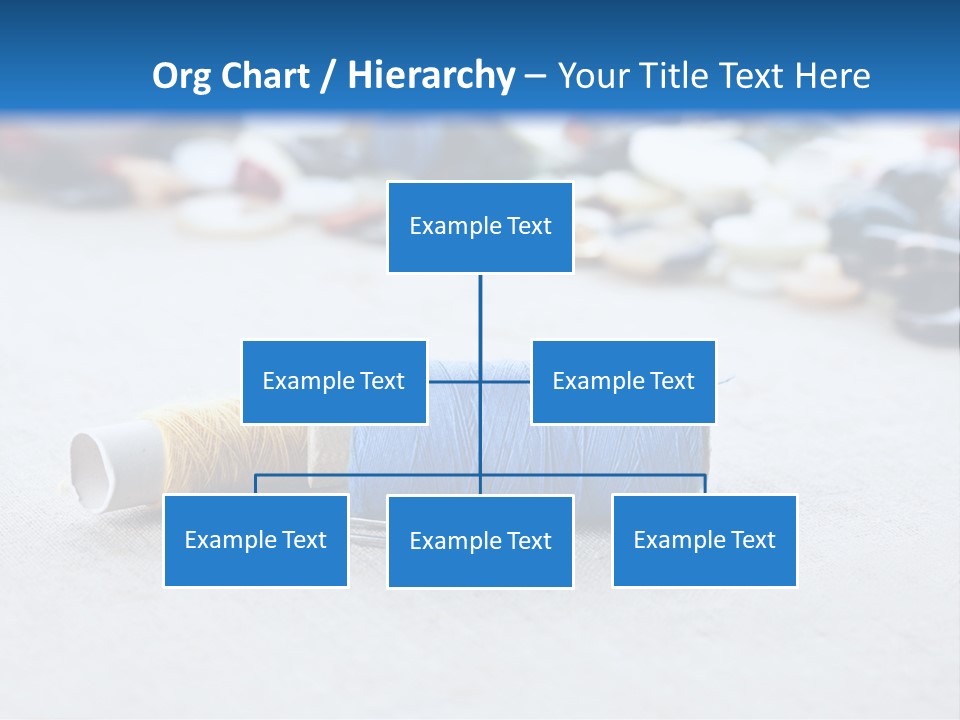 Org Chart / Hierarchy – Your Title Text Here

Example Text

Example Text

Example Text

Example Text

Example Text

Example Text